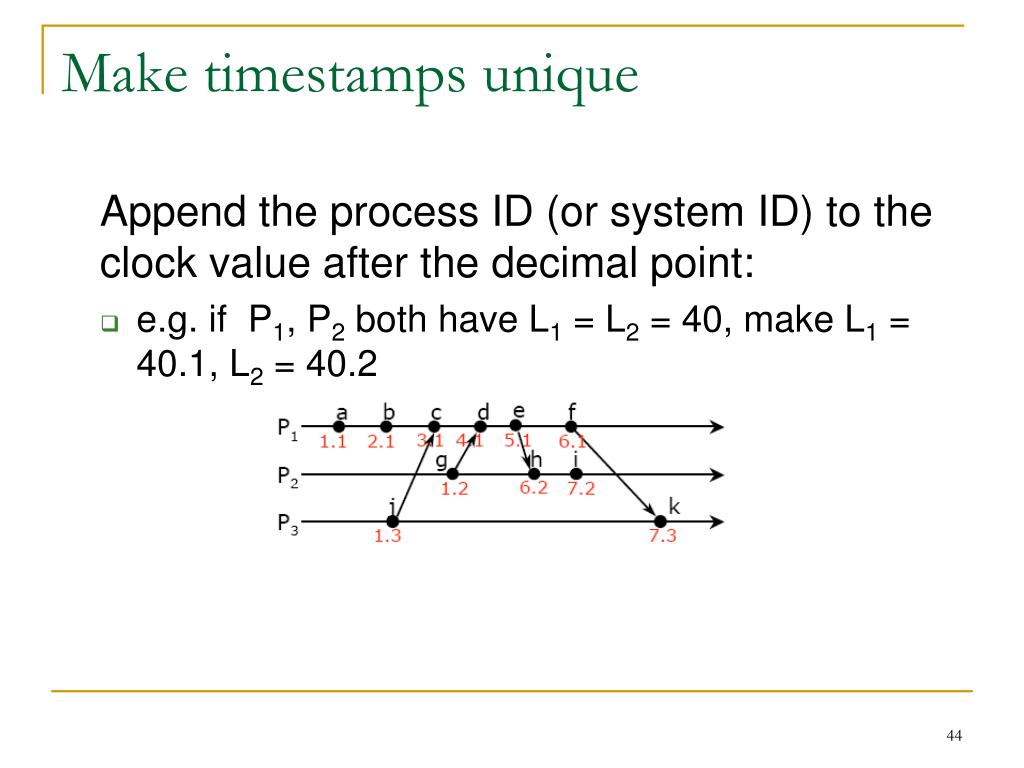 Make timestamps unique

Append the process ID (or system ID) to the clock value after the decimal point:

e.g. if $P_1$, $P_2$ both have $L_1 = L_2 = 40$, make $L_1 = 40.1$, $L_2 = 40.2$

$P_1$ a b c d e f
1.1 2.1 3.1 4.1 5.1 6.1
$P_2$ g h i
1.2 6.2 7.2
$P_3$ j k
1.3 7.3

44